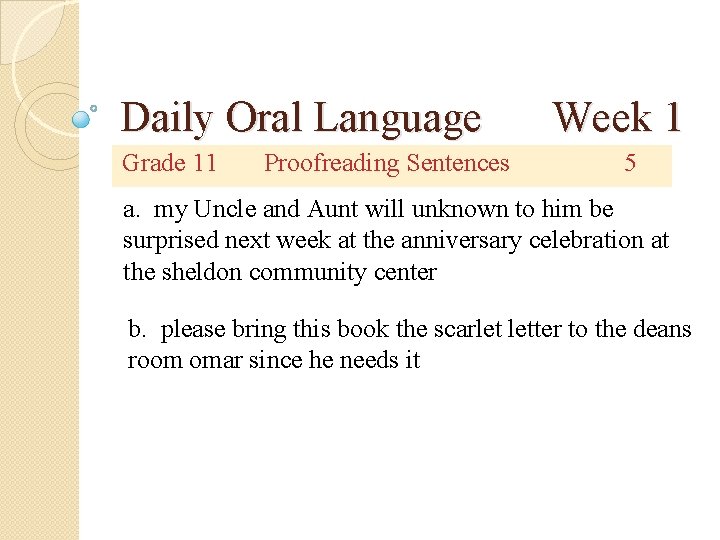 Daily Oral Language Week 1

Grade 11 Proofreading Sentences 5

a. my Uncle and Aunt will unknown to him be surprised next week at the anniversary celebration at the sheldon community center

b. please bring this book the scarlet letter to the deans room omar since he needs it